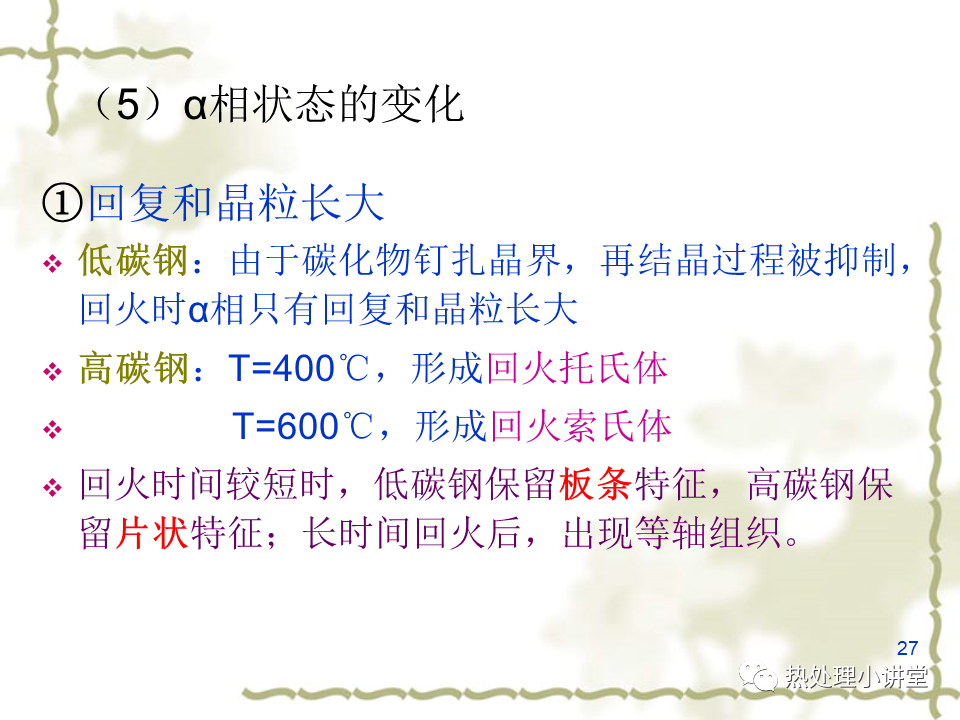 （5）α相状态的变化

①回复和晶粒长大

❖ 低碳钢：由于碳化物钉扎晶界，再结晶过程被抑制，回火时α相只有回复和晶粒长大

❖ 高碳钢：T=400℃，形成回火托氏体

❖ T=600℃，形成回火索氏体

❖ 回火时间较短时，低碳钢保留板条特征，高碳钢保留片状特征；长时间回火后，出现等轴组织。

27

热处理小讲堂